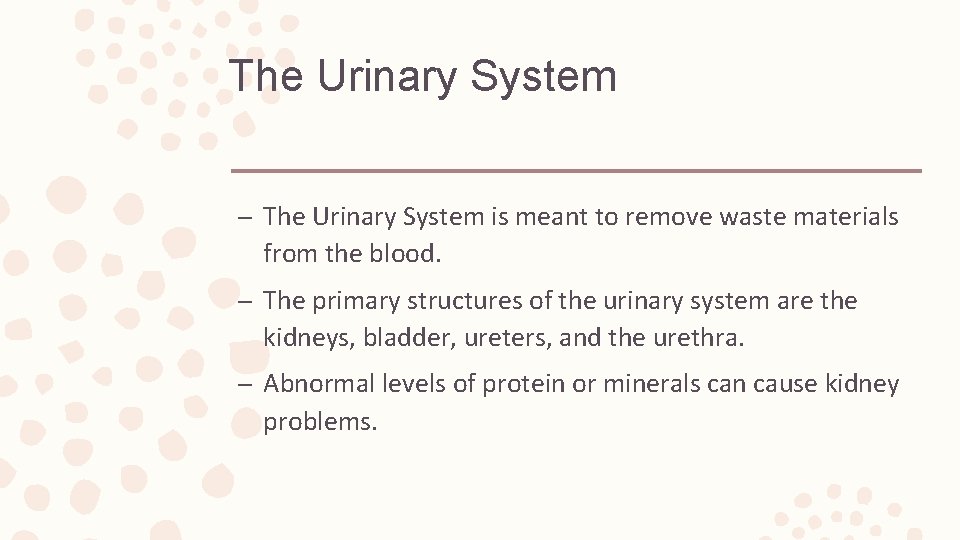 The Urinary System

– The Urinary System is meant to remove waste materials from the blood.

– The primary structures of the urinary system are the kidneys, bladder, ureters, and the urethra.

– Abnormal levels of protein or minerals can cause kidney problems.